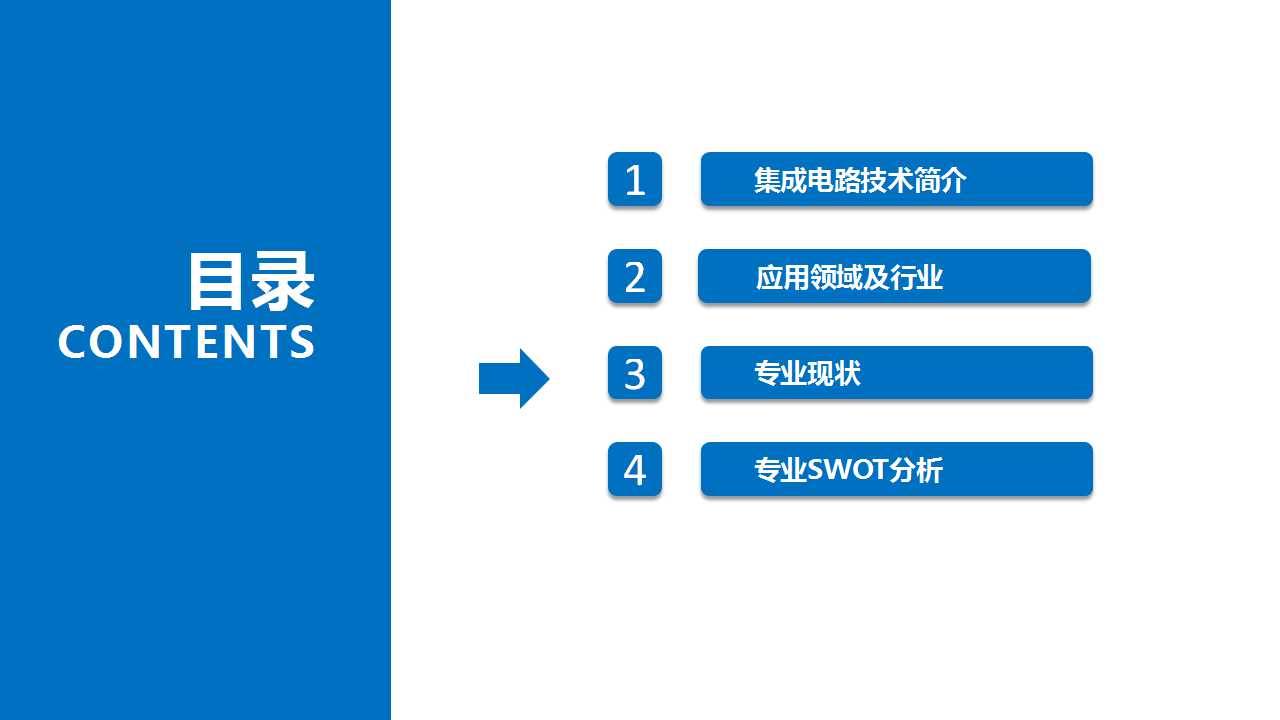 目录
CONTENTS

1 集成电路技术简介

2 应用领域及行业

3 专业现状

4 专业SWOT分析